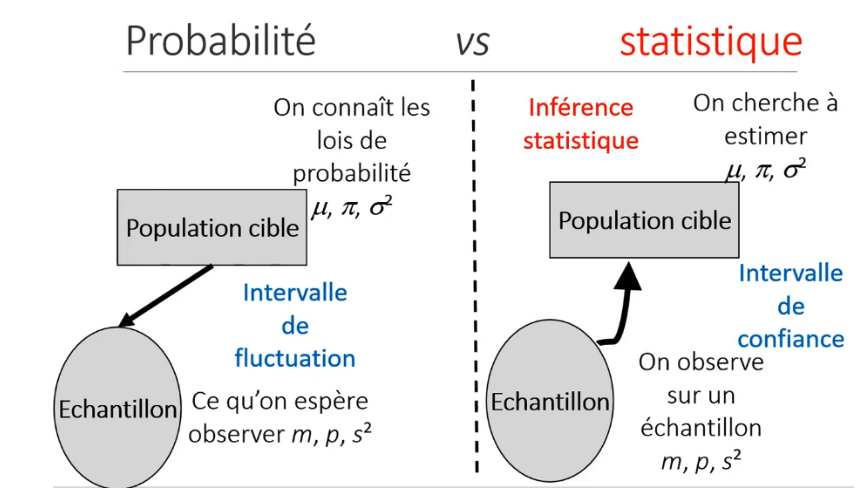 Probabilité vs statistique

On connaît les lois de probabilité $\mu$, $\pi$, $\sigma^2$

Population cible

Intervalle de fluctuation

Echantillon

Ce qu'on espère observer $m$, $p$, $s^2$

Inférence statistique

On cherche à estimer $\mu$, $\pi$, $\sigma^2$

Population cible

Intervalle de confiance

Echantillon

On observe sur un échantillon $m$, $p$, $s^2$